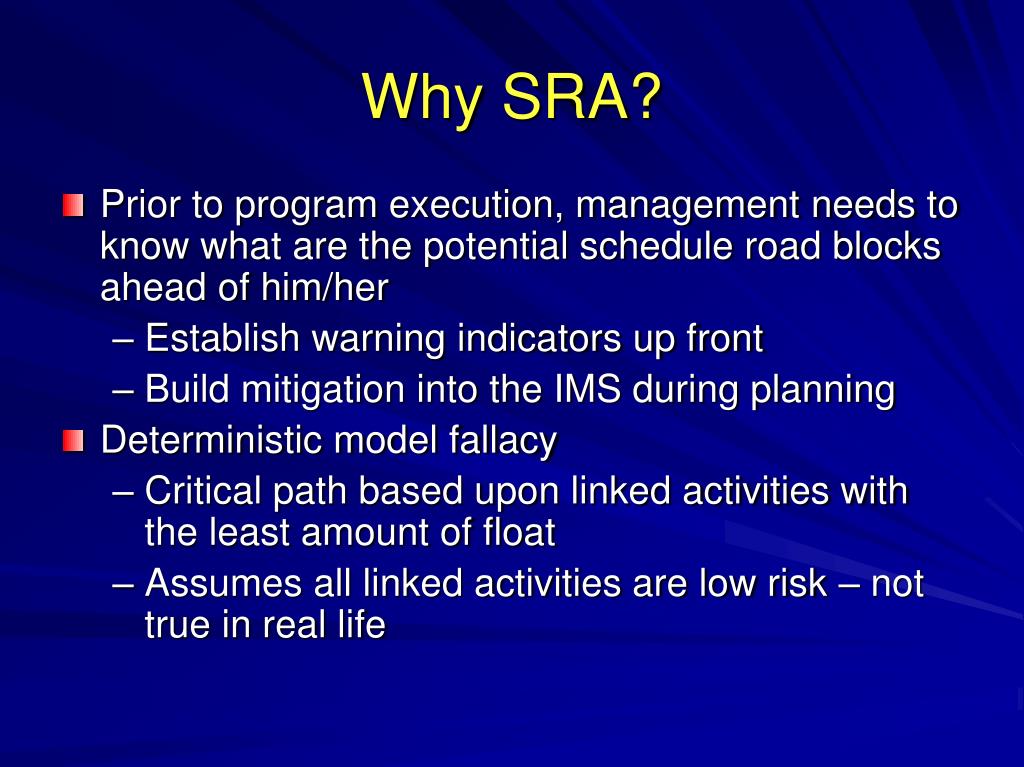 Why SRA?

Prior to program execution, management needs to know what are the potential schedule road blocks ahead of him/her

– Establish warning indicators up front

– Build mitigation into the IMS during planning

Deterministic model fallacy

– Critical path based upon linked activities with the least amount of float

– Assumes all linked activities are low risk – not true in real life